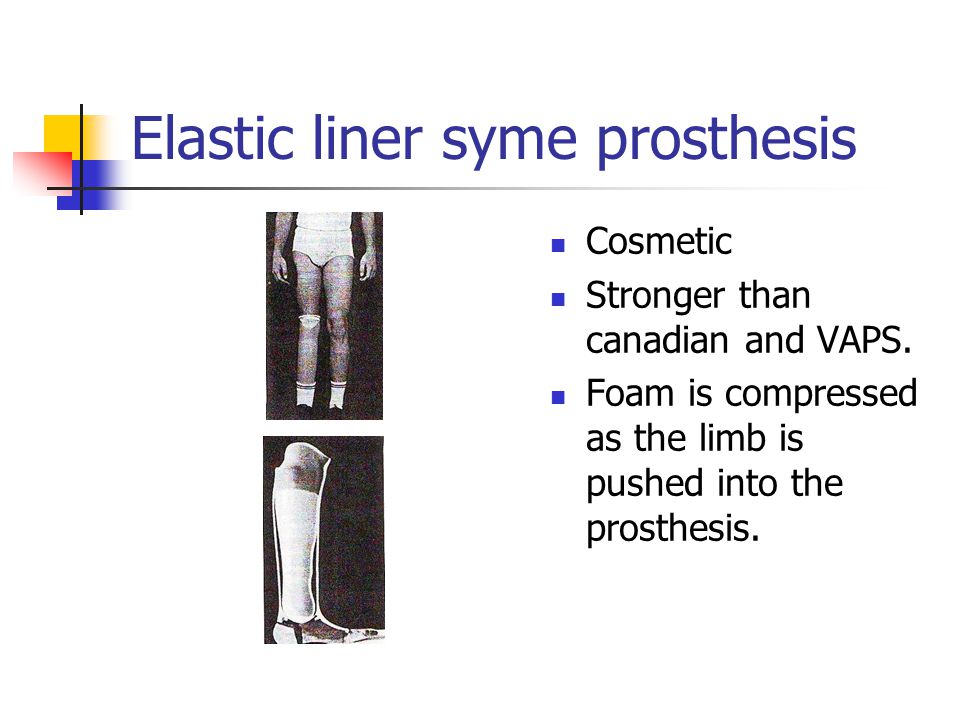 Elastic liner syme prosthesis

- Cosmetic
- Stronger than canadian and VAPS.
- Foam is compressed as the limb is pushed into the prosthesis.